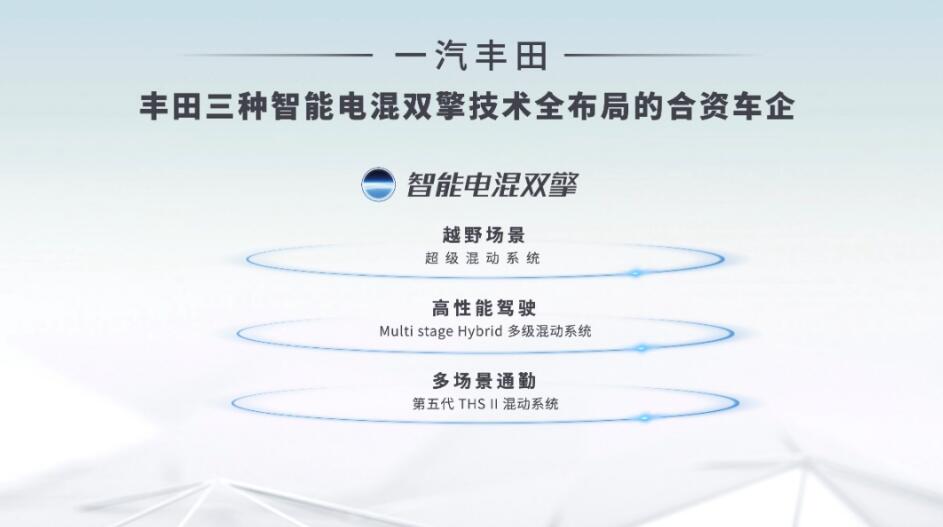 一汽丰田

丰田三种智能电混双擎技术全布局的合资车企

智能电混双擎

越野场景
超级混动系统

高性能驾驶
Multi stage Hybrid 多级混动系统

多场景通勤
第五代 THS II 混动系统